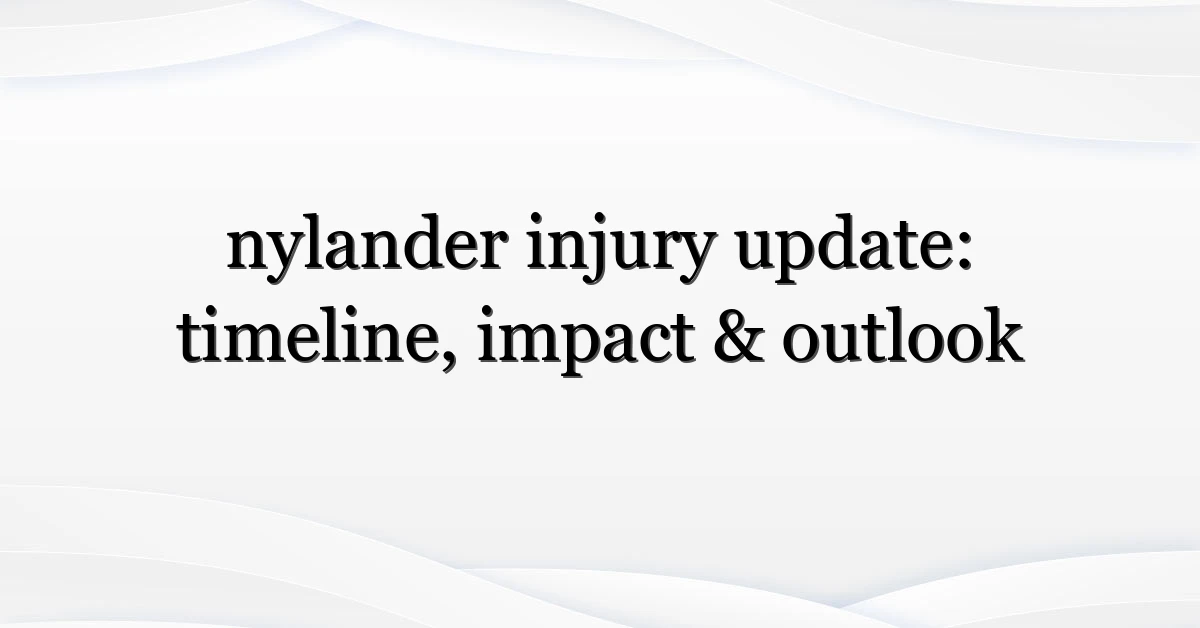 nylander injury update: timeline, impact & outlook